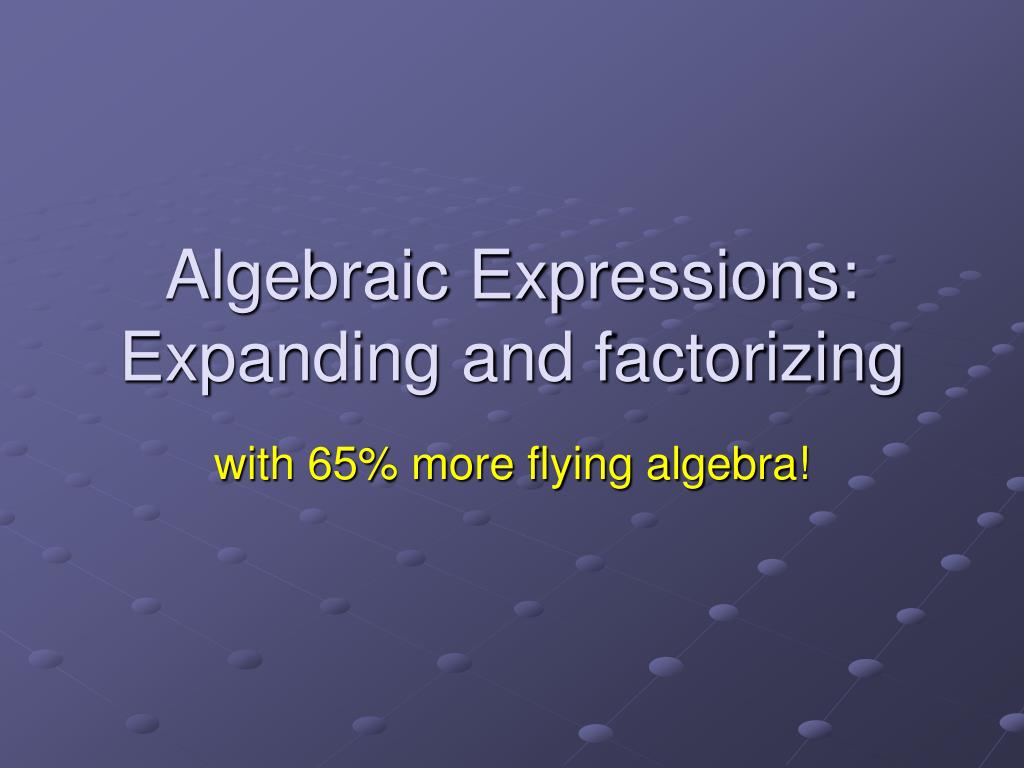 Algebraic Expressions: Expanding and factorizing

with 65% more flying algebra!